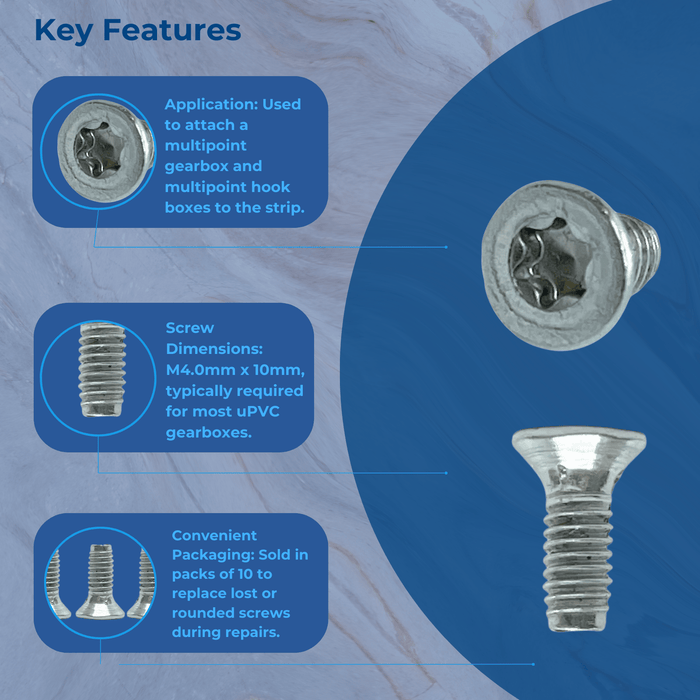 Key Features

Application: Used to attach a multipoint gearbox and multipoint hook boxes to the strip.

Screw Dimensions: M4.0mm x 10mm, typically required for most uPVC gearboxes.

Convenient Packaging: Sold in packs of 10 to replace lost or rounded screws during repairs.